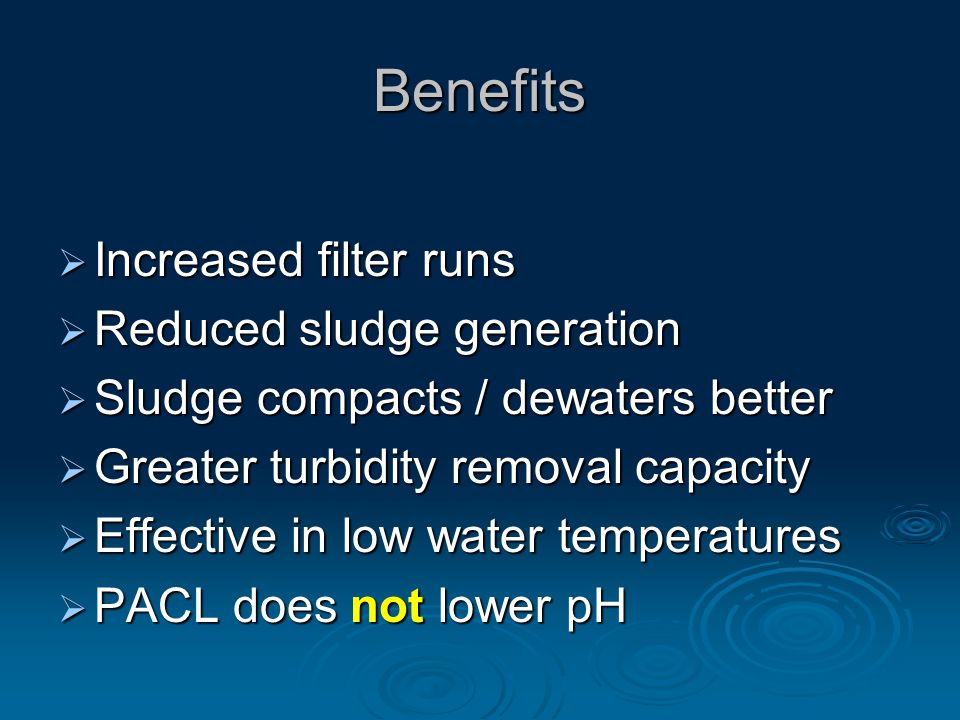 Benefits

➢ Increased filter runs
➢ Reduced sludge generation
➢ Sludge compacts / dewaters better
➢ Greater turbidity removal capacity
➢ Effective in low water temperatures
➢ PACL does not lower pH